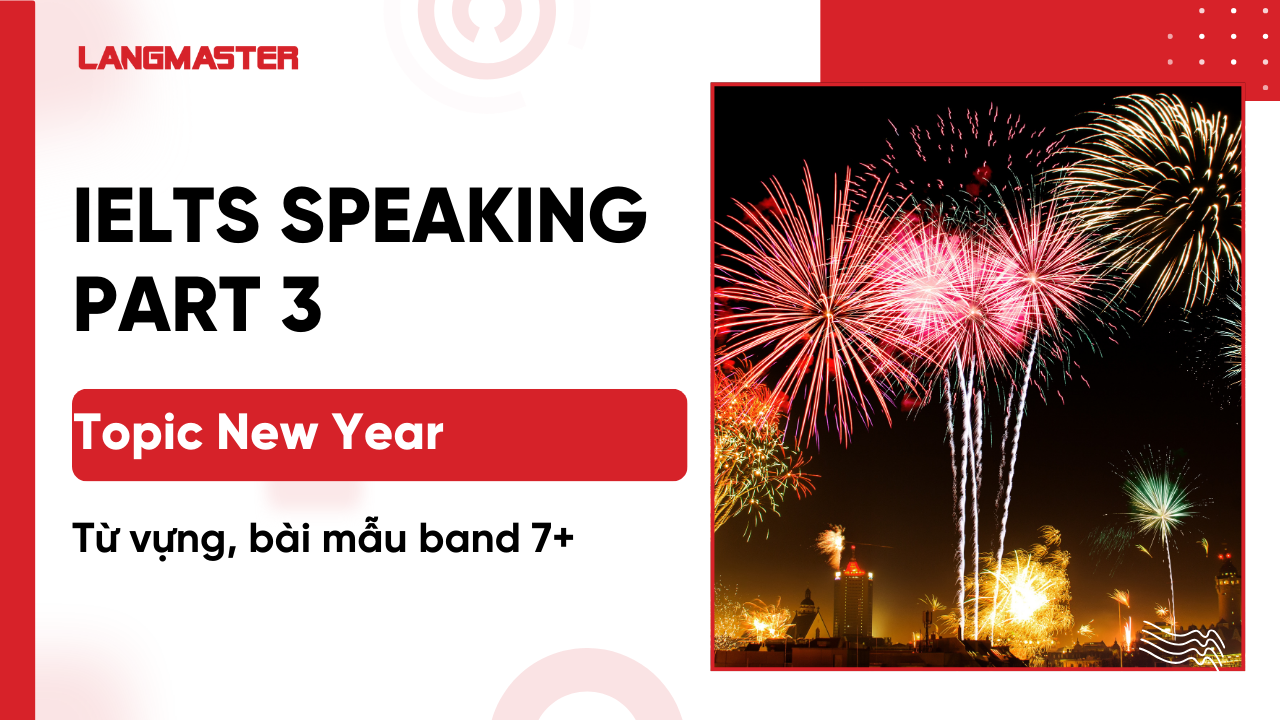 LANGMASTER

IELTS SPEAKING PART 3

Topic New Year

Từ vựng, bài mẫu band 7+